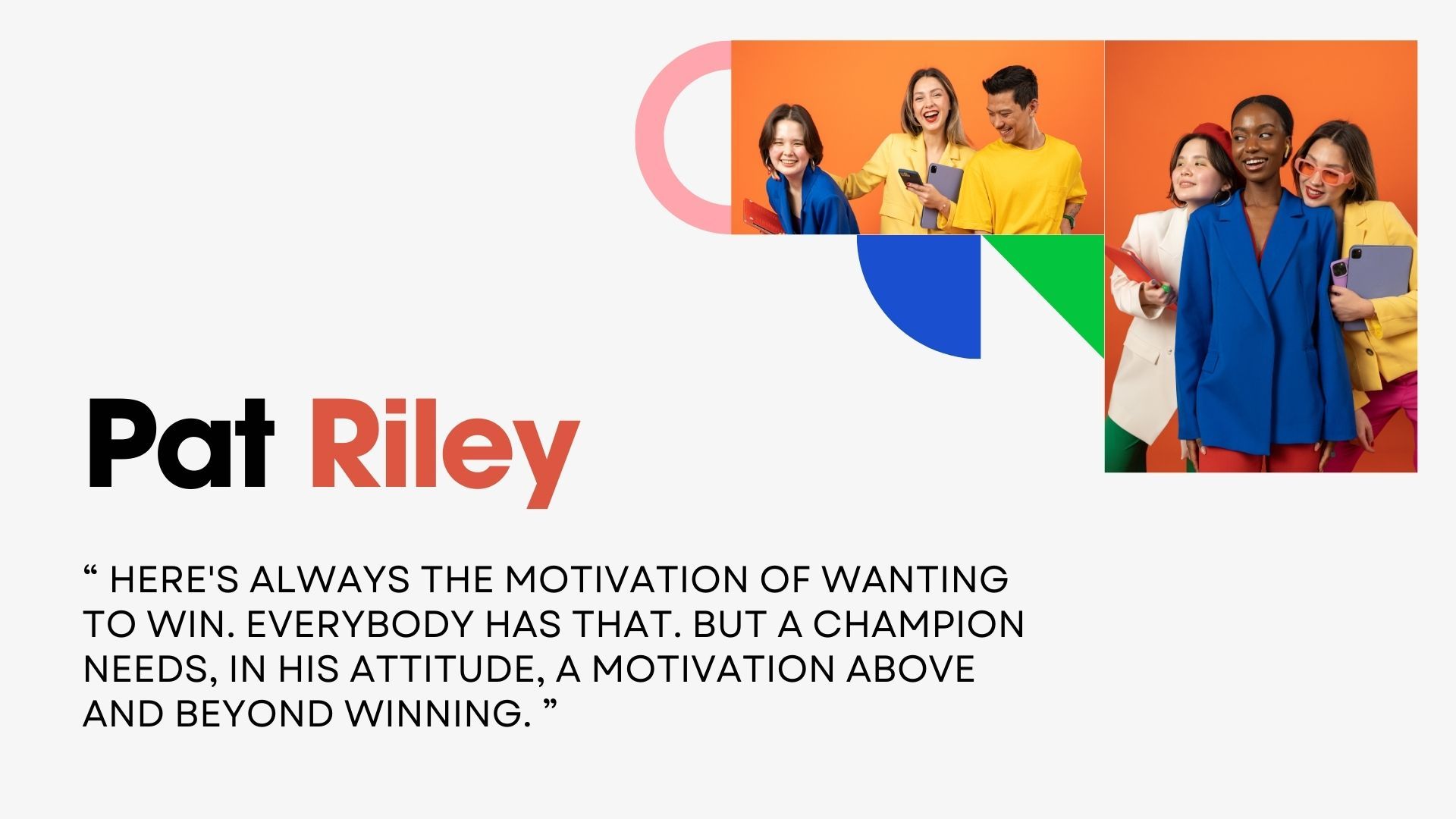 Pat Riley

“ HERE'S ALWAYS THE MOTIVATION OF WANTING TO WIN. EVERYBODY HAS THAT. BUT A CHAMPION NEEDS, IN HIS ATTITUDE, A MOTIVATION ABOVE AND BEYOND WINNING. ”